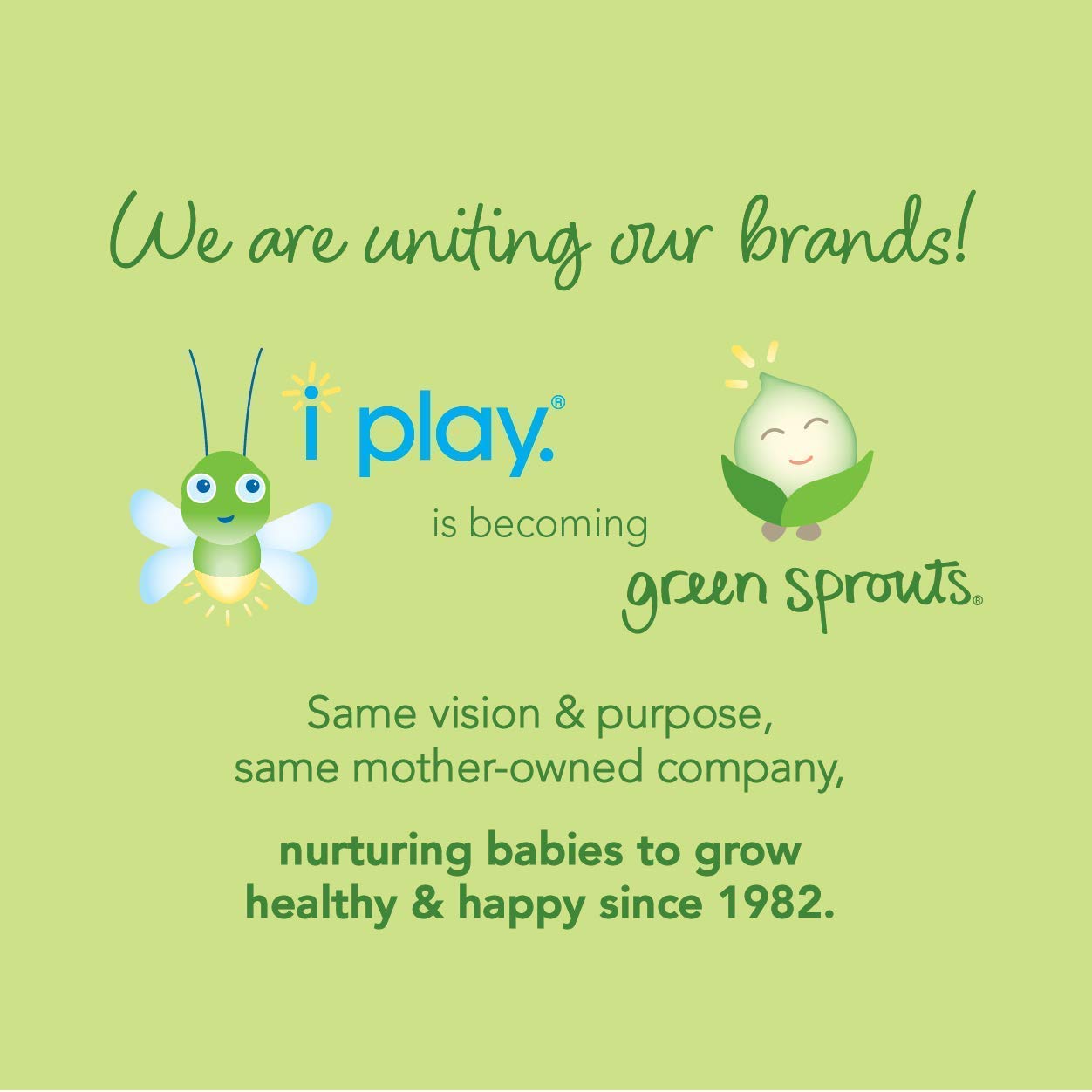 We are uniting our brands!

i play.®

is becoming

green sprouts®

Same vision & purpose, same mother-owned company,

nurturing babies to grow healthy & happy since 1982.